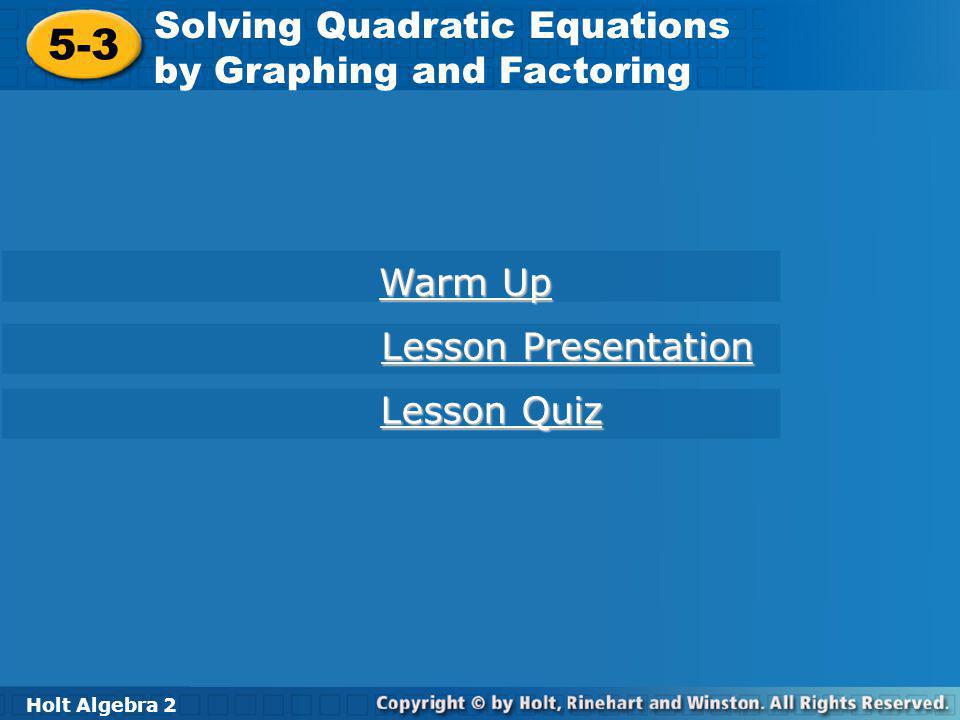 5-3 Solving Quadratic Equations by Graphing and Factoring

Warm Up

Lesson Presentation

Lesson Quiz

Holt Algebra 2

Copyright © by Holt, Rinehart and Winston. All Rights Reserved.